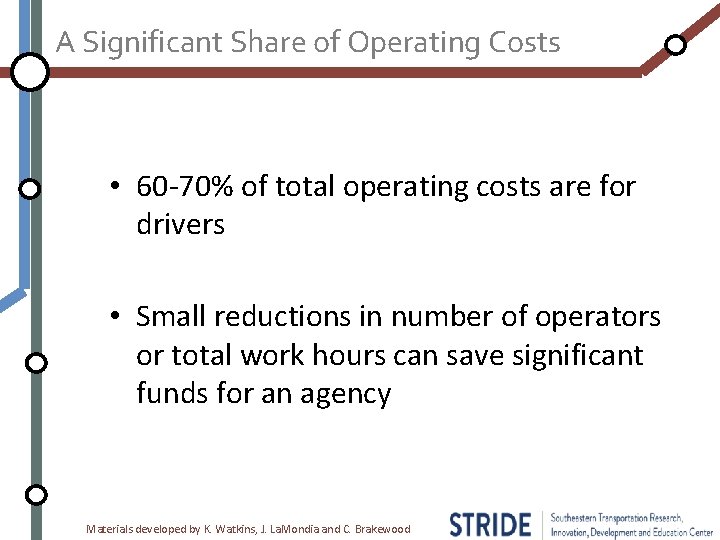 A Significant Share of Operating Costs

• 60-70% of total operating costs are for drivers

• Small reductions in number of operators or total work hours can save significant funds for an agency

Materials developed by K. Watkins, J. LaMondia and C. Brakewood

STRIDE Southeastern Transportation Research, Innovation, Development and Education Center